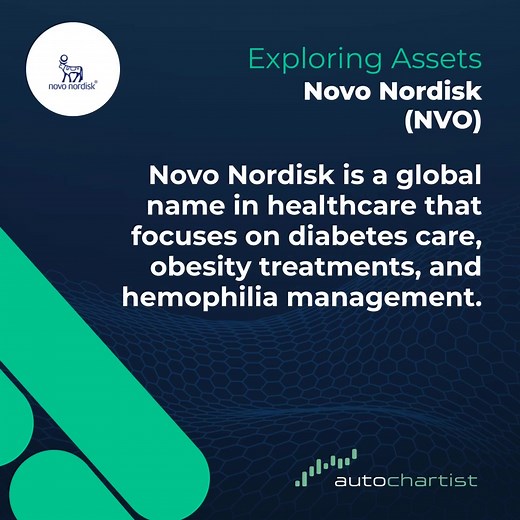 novo nordisk®

Exploring Assets
Novo Nordisk (NVO)

Novo Nordisk is a global name in healthcare that focuses on diabetes care, obesity treatments, and hemophilia management.

autochartist